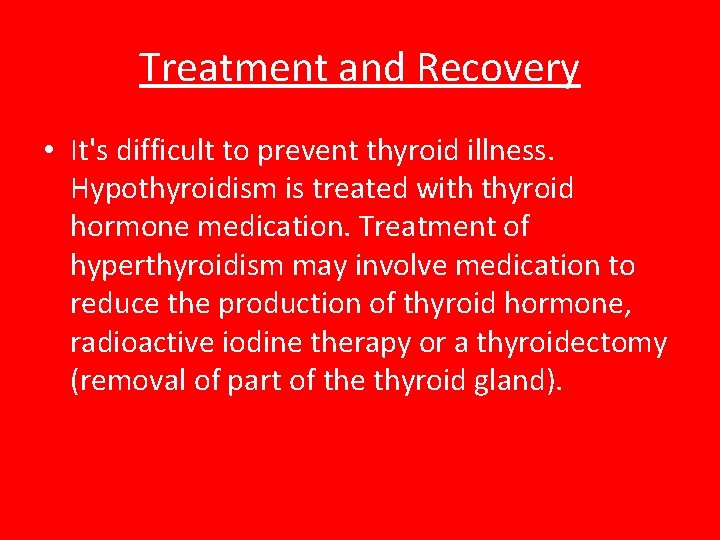 Treatment and Recovery

• It's difficult to prevent thyroid illness. Hypothyroidism is treated with thyroid hormone medication. Treatment of hyperthyroidism may involve medication to reduce the production of thyroid hormone, radioactive iodine therapy or a thyroidectomy (removal of part of the thyroid gland).